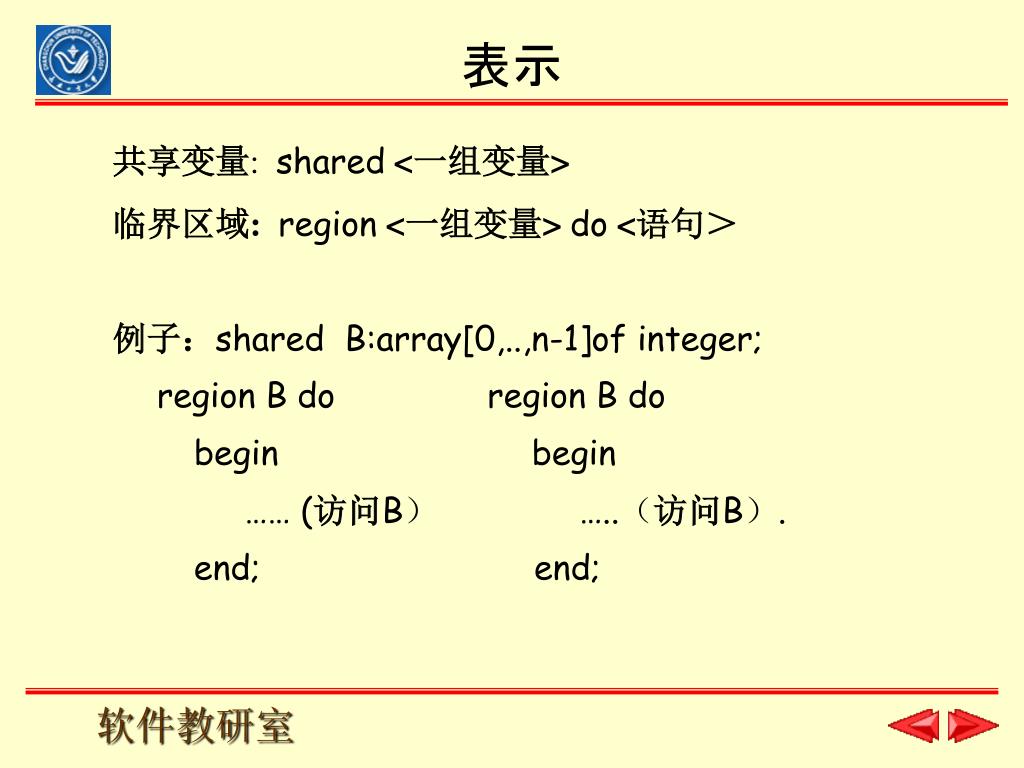 表示

共享变量: shared <一组变量>

临界区域: region <一组变量> do <语句>

例子：shared B:array[0,..,n-1]of integer;

region B do
begin
…… (访问B)
end;

region B do
begin
…..（访问B）.
end;

软件教研室